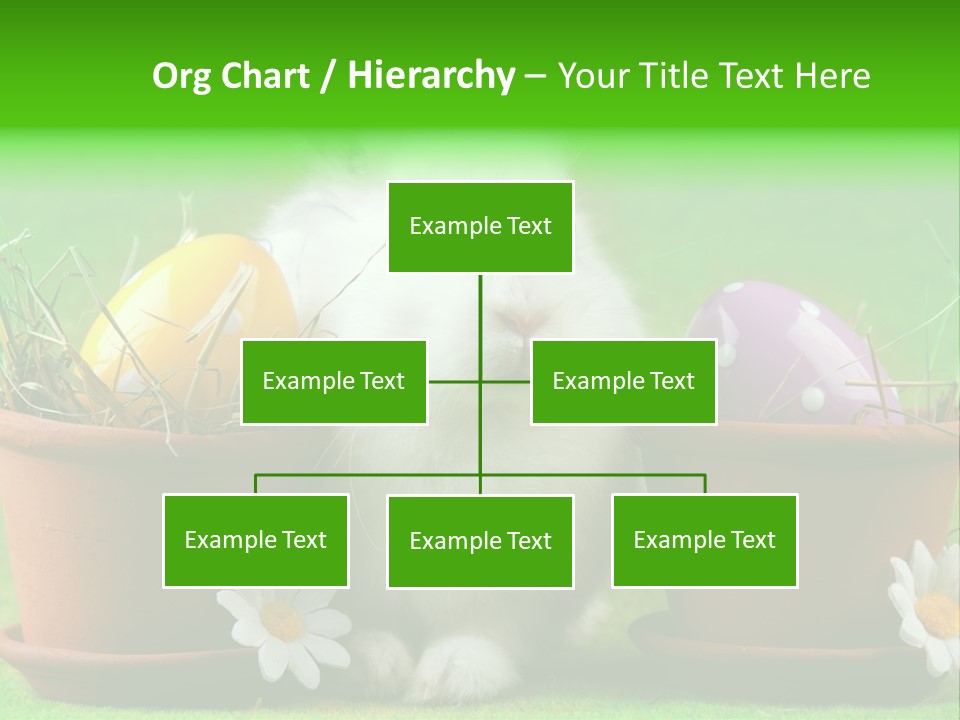 Org Chart / Hierarchy – Your Title Text Here

Example Text

Example Text

Example Text

Example Text

Example Text

Example Text